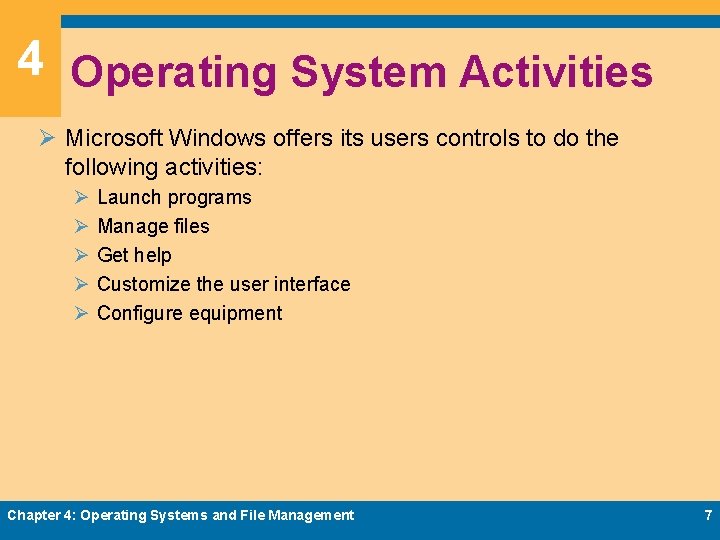 4

Operating System Activities

➢ Microsoft Windows offers its users controls to do the following activities:

➢ Launch programs
➢ Manage files
➢ Get help
➢ Customize the user interface
➢ Configure equipment

Chapter 4: Operating Systems and File Management

7